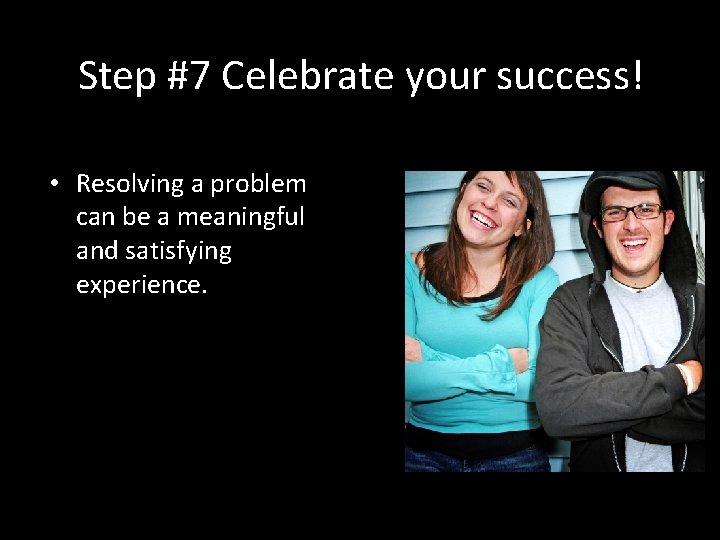 Step #7 Celebrate your success!

• Resolving a problem can be a meaningful and satisfying experience.